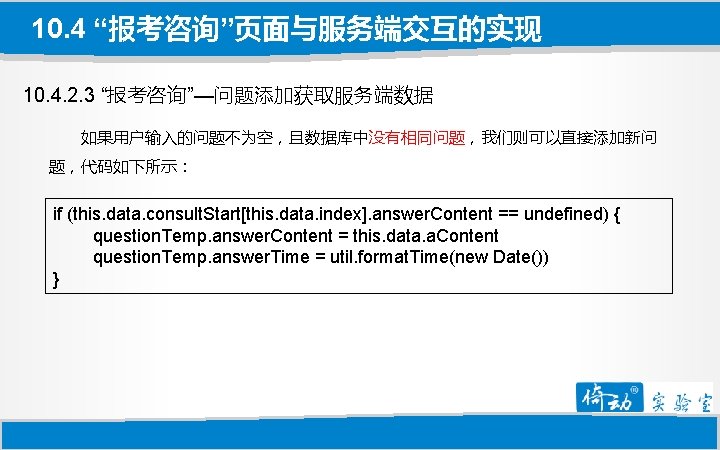 10.4 “报考咨询”页面与服务端交互的实现

10.4.2.3 “报考咨询”—问题添加获取服务端数据

如果用户输入的问题不为空，且数据库中没有相同问题，我们则可以直接添加新问题，代码如下所示：

if (this.data.consultStart[this.data.index].answerContent == undefined) {
questionTemp.answerContent = this.data.aContent
questionTemp.answerTime = util.formatTime(new Date())
}

倚动® 实验室